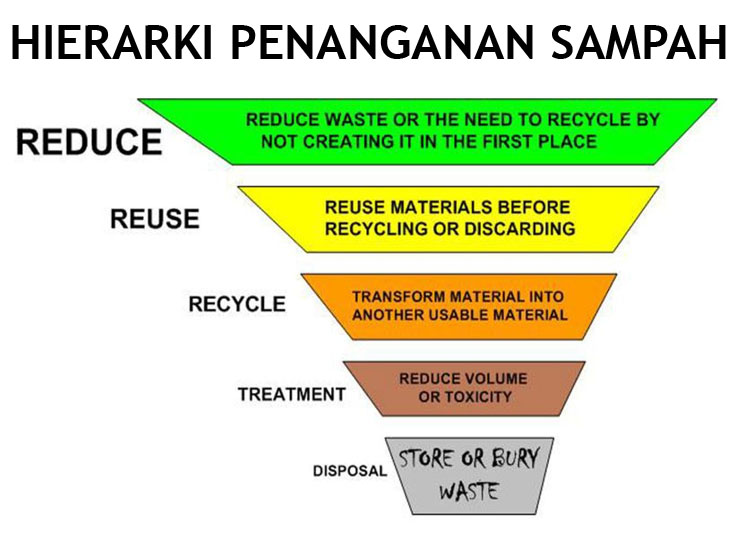 HIERARKI PENANGANAN SAMPAH

REDUCE

REDUCE WASTE OR THE NEED TO RECYCLE BY NOT CREATING IT IN THE FIRST PLACE

REUSE

REUSE MATERIALS BEFORE RECYCLING OR DISCARDING

RECYCLE

TRANSFORM MATERIAL INTO ANOTHER USABLE MATERIAL

TREATMENT

REDUCE VOLUME OR TOXICITY

DISPOSAL

STORE OR BURY WASTE